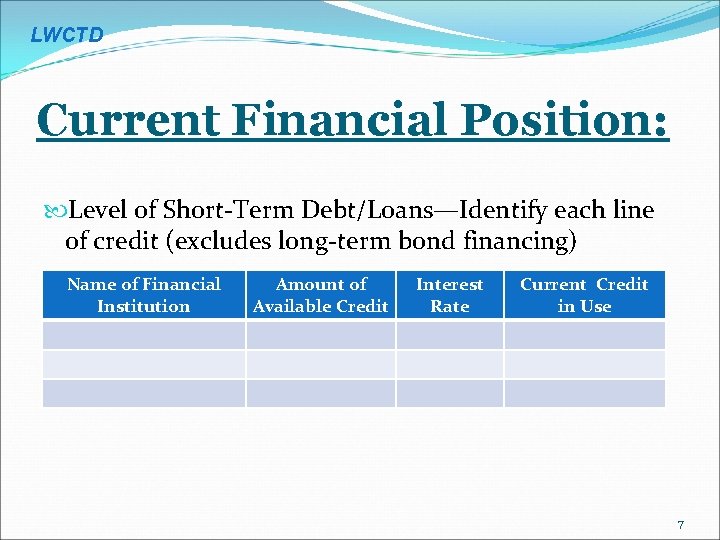 LWCTD

Current Financial Position:

Level of Short-Term Debt/Loans—Identify each line of credit (excludes long-term bond financing)

| Name of Financial Institution | Amount of Available Credit | Interest Rate | Current Credit in Use |
|---|---|---|---|
| | | | |
| | | | |
| | | | |

7